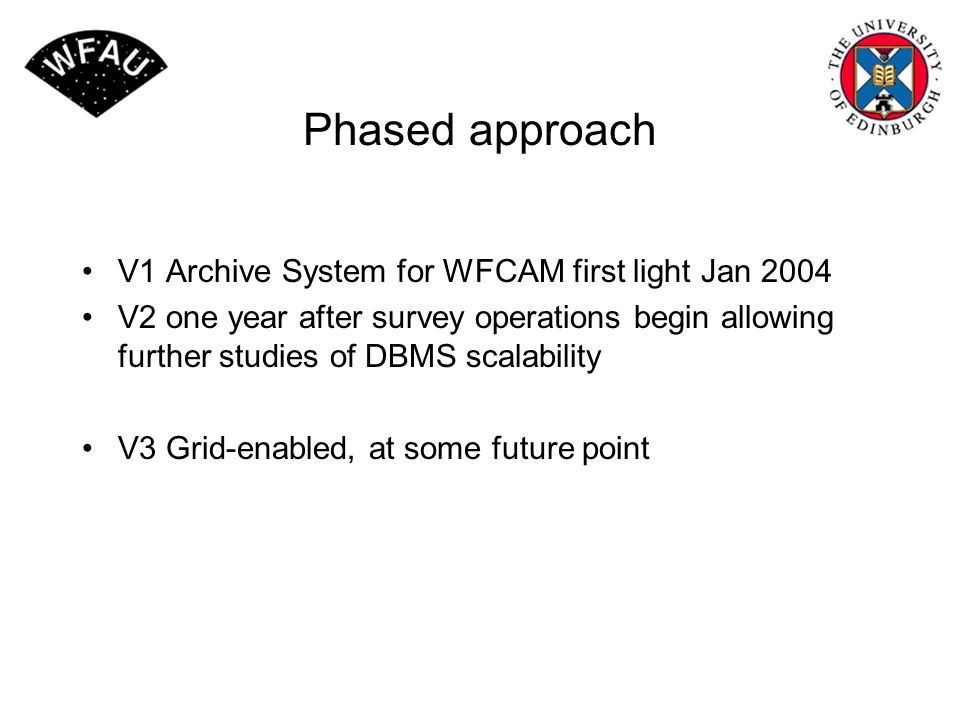 WFAU

THE UNIVERSITY OF EDINBURGH

Phased approach

• V1 Archive System for WFCAM first light Jan 2004
• V2 one year after survey operations begin allowing further studies of DBMS scalability

• V3 Grid-enabled, at some future point